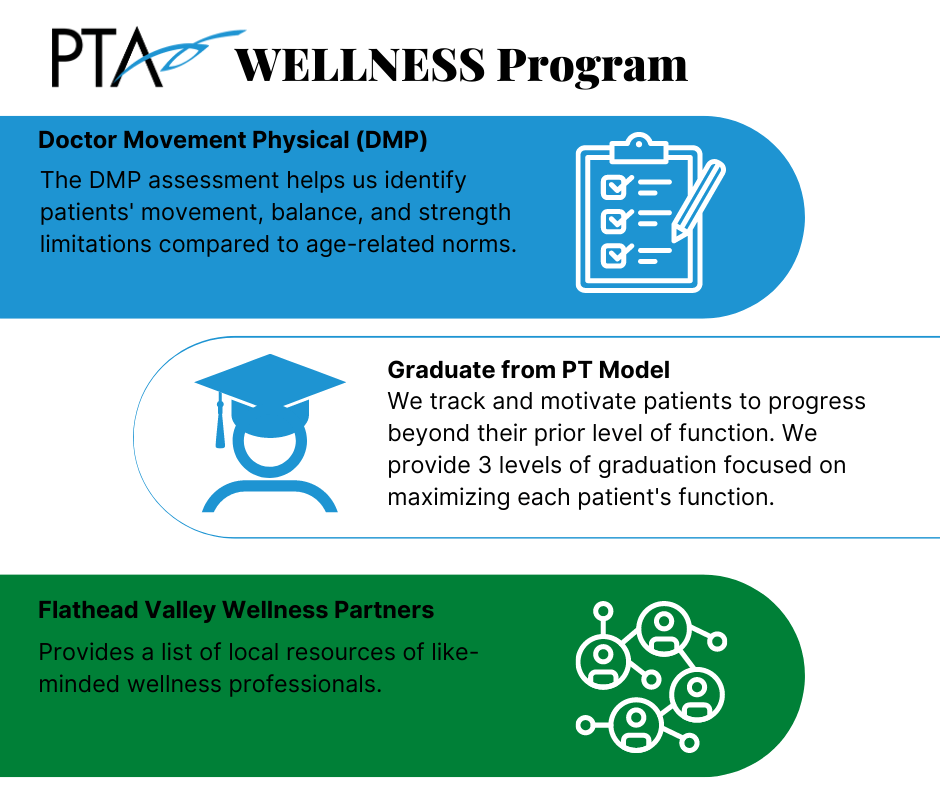 PTA WELLNESS Program

Doctor Movement Physical (DMP)

The DMP assessment helps us identify patients' movement, balance, and strength limitations compared to age-related norms.

Graduate from PT Model

We track and motivate patients to progress beyond their prior level of function. We provide 3 levels of graduation focused on maximizing each patient's function.

Flathead Valley Wellness Partners

Provides a list of local resources of like-minded wellness professionals.